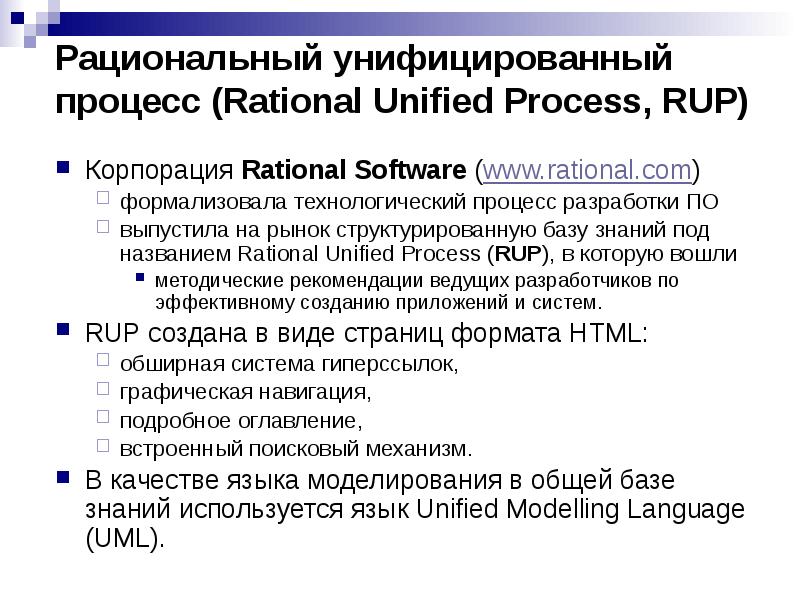 Рациональный унифицированный процесс (Rational Unified Process, RUP)

Корпорация Rational Software (www.rational.com)

формализовала технологический процесс разработки ПО

выпустила на рынок структурированную базу знаний под названием Rational Unified Process (RUP), в которую вошли

методические рекомендации ведущих разработчиков по эффективному созданию приложений и систем.

RUP создана в виде страниц формата HTML:

обширная система гиперссылок,

графическая навигация,

подробное оглавление,

встроенный поисковый механизм.

В качестве языка моделирования в общей базе знаний используется язык Unified Modelling Language (UML).